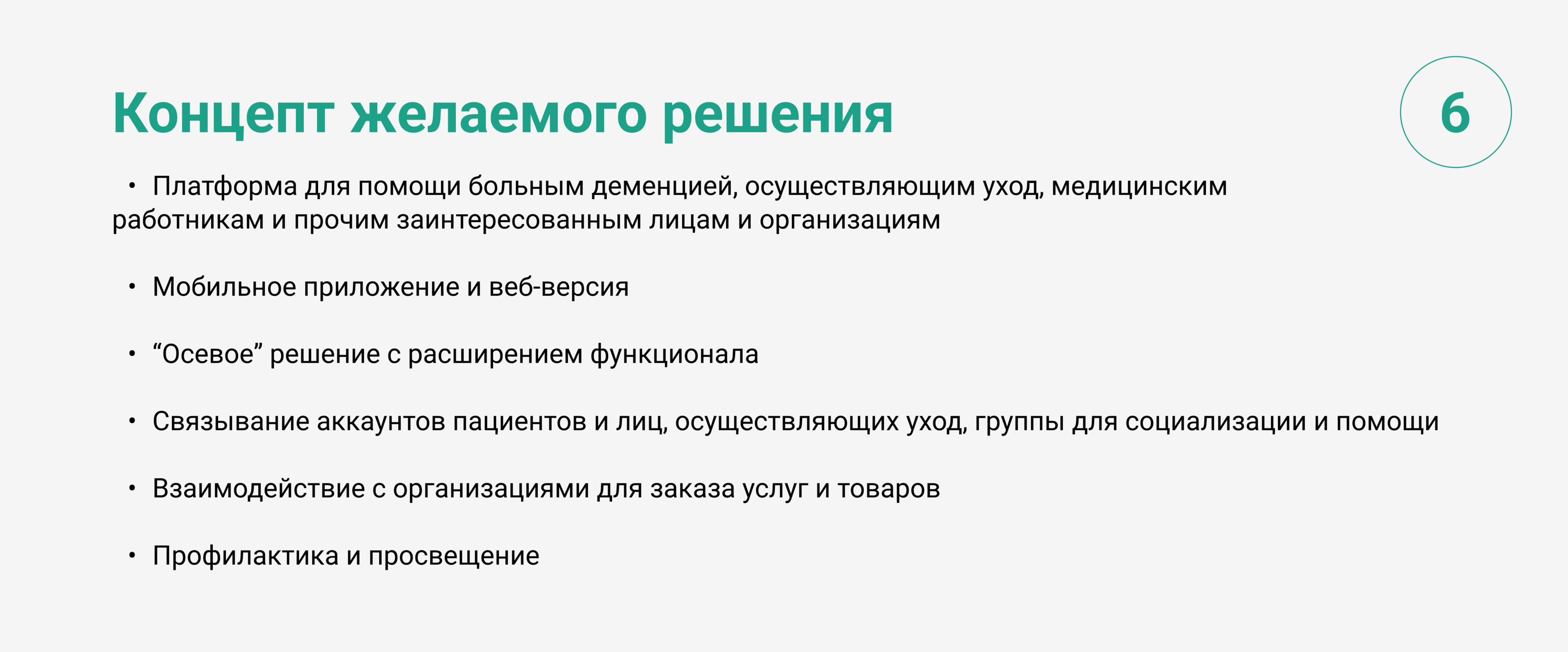 Концепт желаемого решения

6

• Платформа для помощи больным деменцией, осуществляющим уход, медицинским работникам и прочим заинтересованным лицам и организациям

• Мобильное приложение и веб-версия

• “Осевое” решение с расширением функционала

• Связывание аккаунтов пациентов и лиц, осуществляющих уход, группы для социализации и помощи

• Взаимодействие с организациями для заказа услуг и товаров

• Профилактика и просвещение